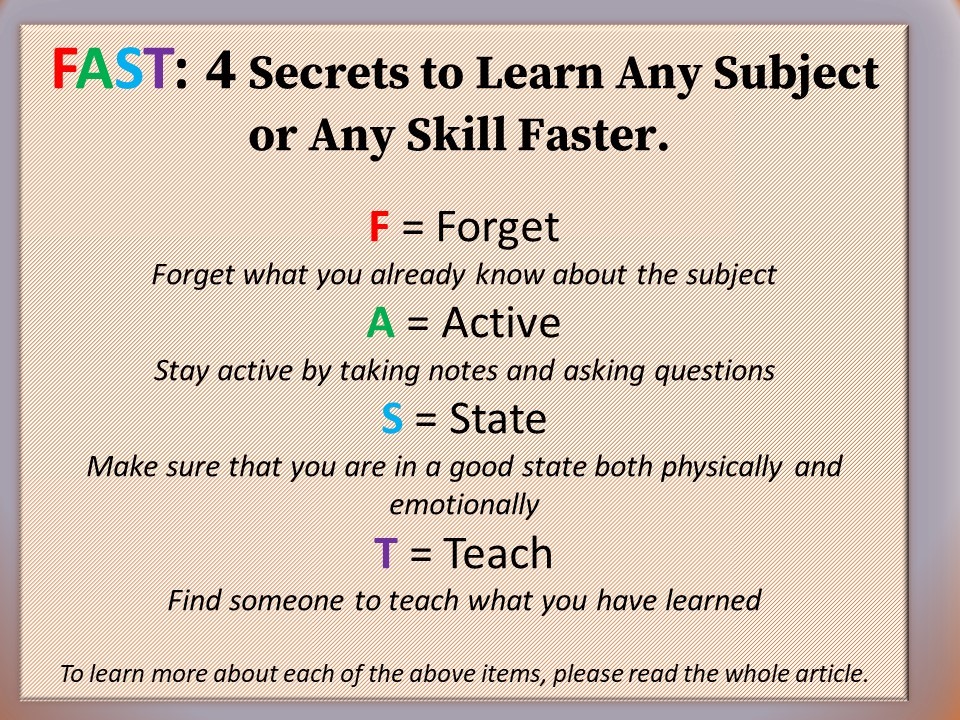 FAST: 4 Secrets to Learn Any Subject or Any Skill Faster.

F = Forget
Forget what you already know about the subject

A = Active
Stay active by taking notes and asking questions

S = State
Make sure that you are in a good state both physically and emotionally

T = Teach
Find someone to teach what you have learned

To learn more about each of the above items, please read the whole article.